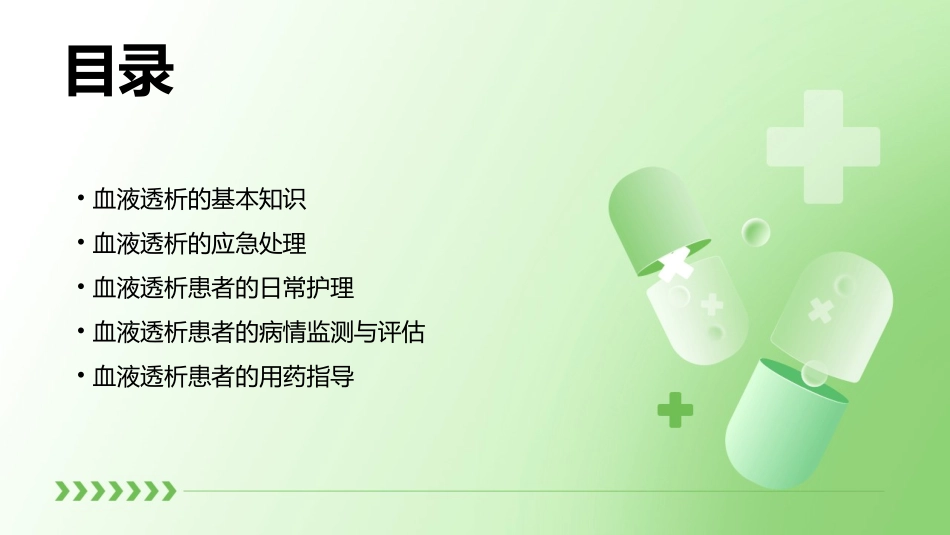 目录

• 血液透析的基本知识
• 血液透析的应急处理
• 血液透析患者的日常护理
• 血液透析患者的病情监测与评估
• 血液透析患者的用药指导